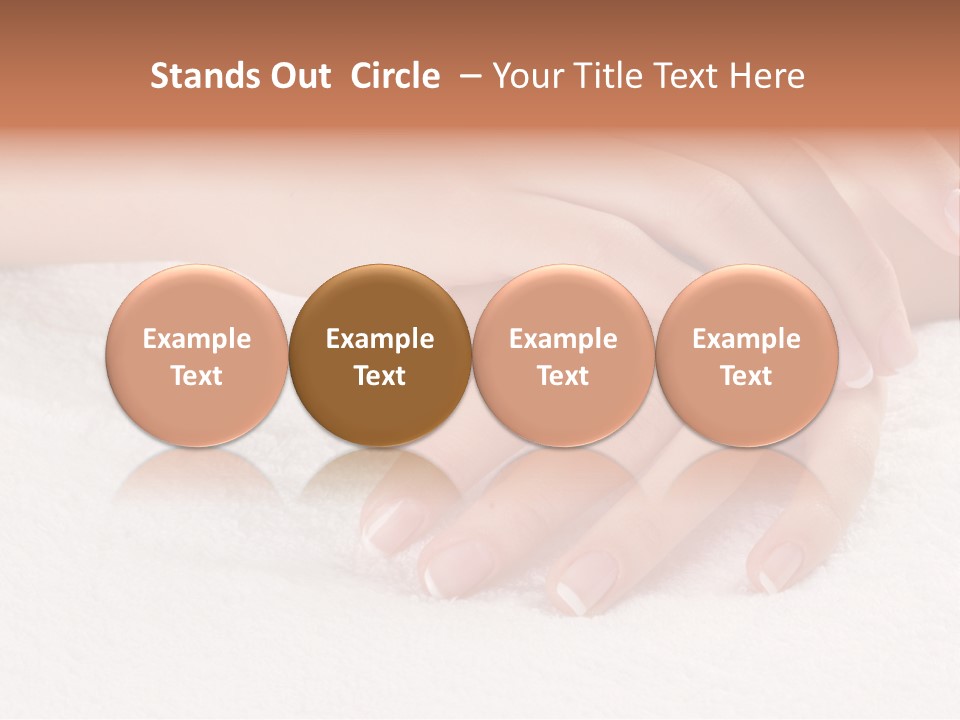 Stands Out Circle – Your Title Text Here

Example Text

Example Text

Example Text

Example Text